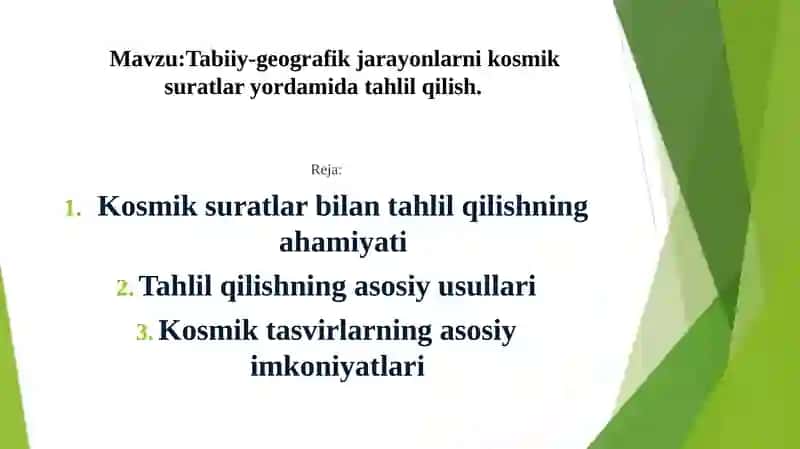 Mavzu:Tabiiy-geografik jarayonlarni kosmik suratlar yordamida tahlil qilish.

Reja:

1. Kosmik suratlar bilan tahlil qilishning ahamiyati
2. Tahlil qilishning asosiy usullari
3. Kosmik tasvirlarning asosiy imkoniyatlari